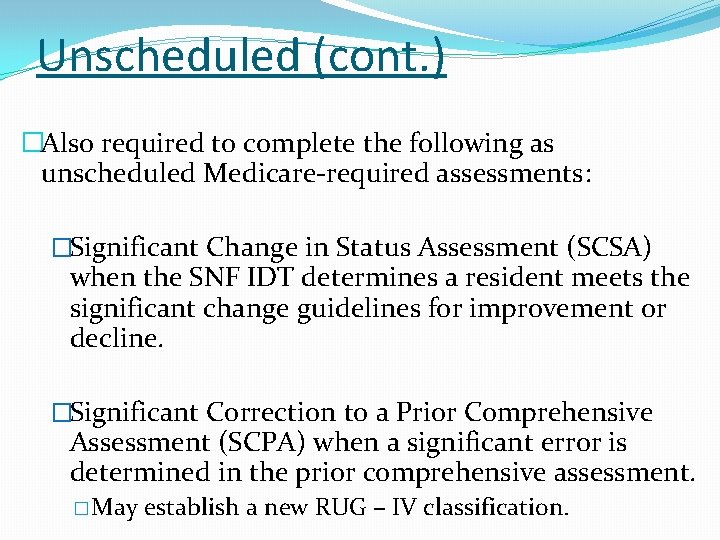 Unscheduled (cont.)

□Also required to complete the following as unscheduled Medicare-required assessments:

□Significant Change in Status Assessment (SCSA) when the SNF IDT determines a resident meets the significant change guidelines for improvement or decline.

□Significant Correction to a Prior Comprehensive Assessment (SCPA) when a significant error is determined in the prior comprehensive assessment.

□May establish a new RUG – IV classification.